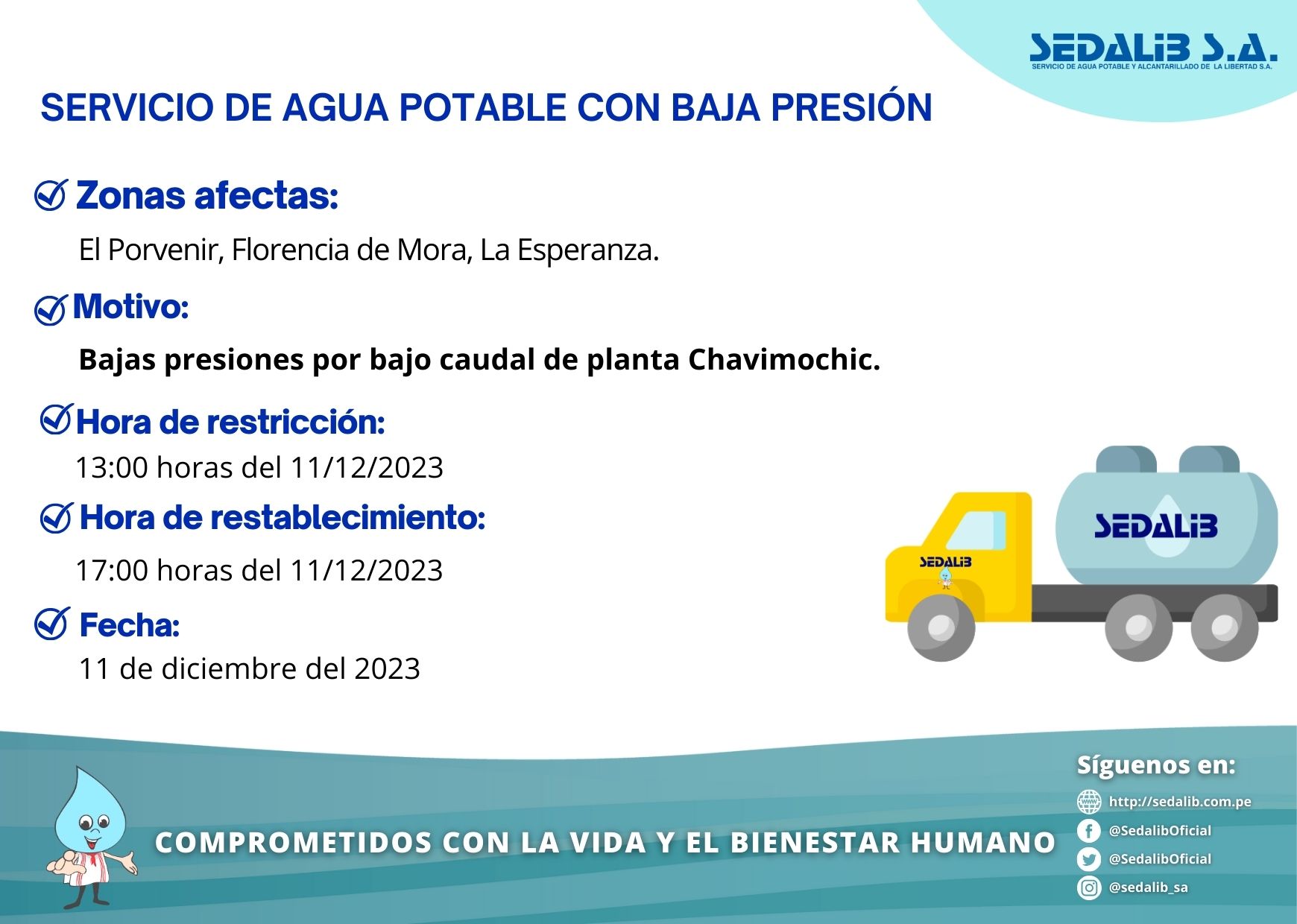 SEDALIB S.A.
SERVICIO DE AGUA POTABLE Y ALCANTARILLADO DE LA LIBERTAD S.A.

SERVICIO DE AGUA POTABLE CON BAJA PRESIÓN

Zonas afectas:

El Porvenir, Florencia de Mora, La Esperanza.

Motivo:

Bajas presiones por bajo caudal de planta Chavimochic.

Hora de restricción:

13:00 horas del 11/12/2023

Hora de restablecimiento:

17:00 horas del 11/12/2023

Fecha:

11 de diciembre del 2023

SEDALIB

SEDALIB

COMPROMETIDOS CON LA VIDA Y EL BIENESTAR HUMANO

Síguenos en:
http://sedalib.com.pe
@SedalibOficial
@SedalibOficial
@sedalib_sa